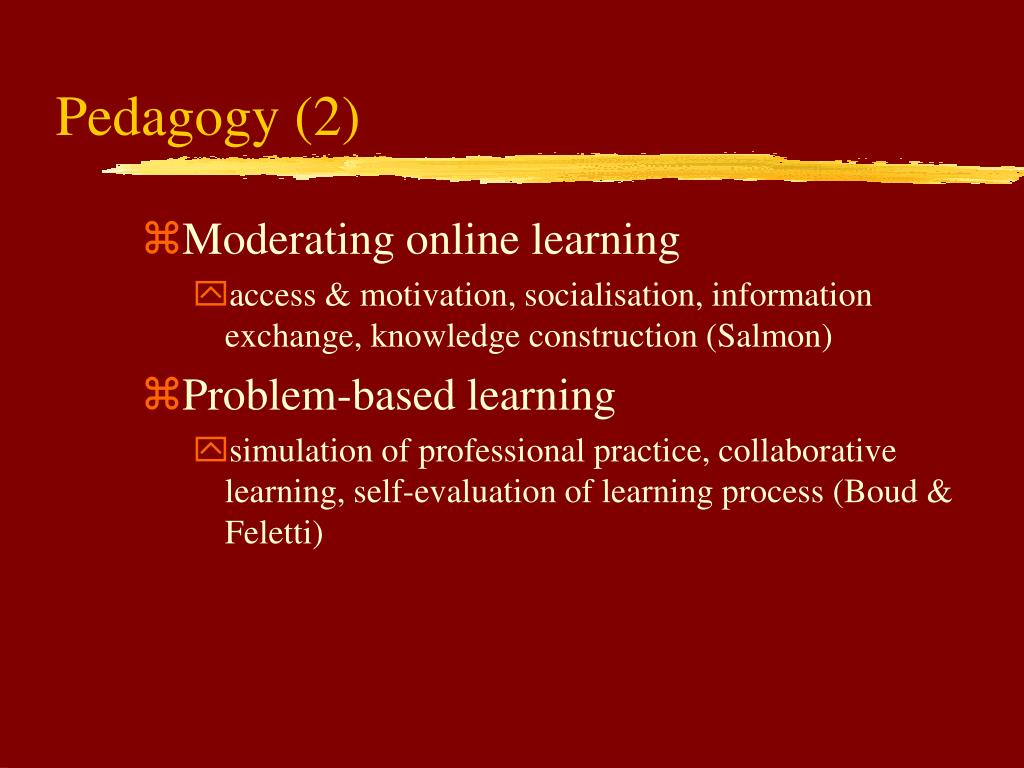 Pedagogy (2)

Moderating online learning

access & motivation, socialisation, information exchange, knowledge construction (Salmon)

Problem-based learning

simulation of professional practice, collaborative learning, self-evaluation of learning process (Boud & Feletti)